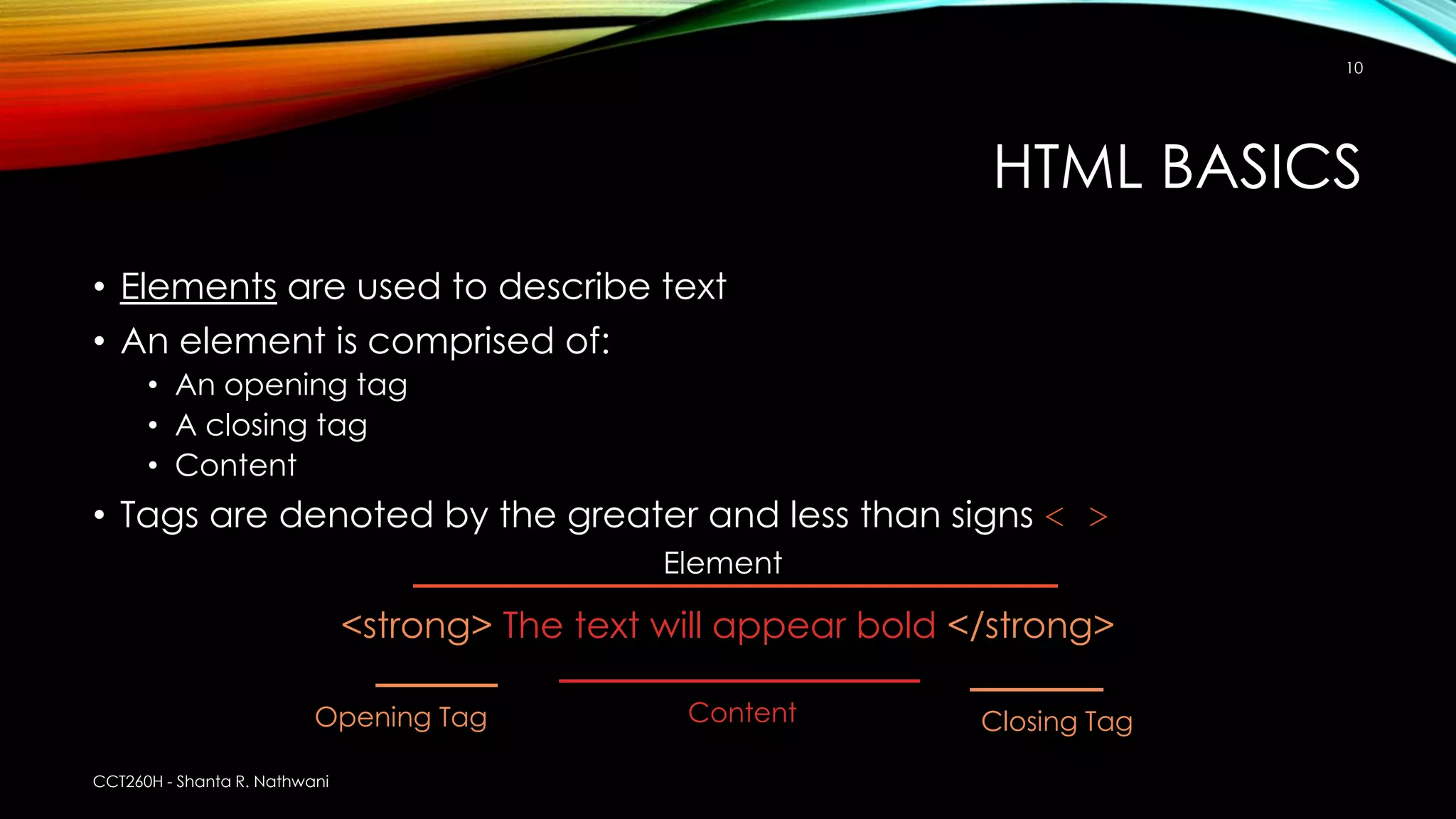 10

HTML BASICS

• Elements are used to describe text
• An element is comprised of:
  • An opening tag
  • A closing tag
  • Content
• Tags are denoted by the greater and less than signs < >

Element

<strong> The text will appear bold </strong>

Opening Tag

Content

Closing Tag

CCT260H - Shanta R. Nathwani